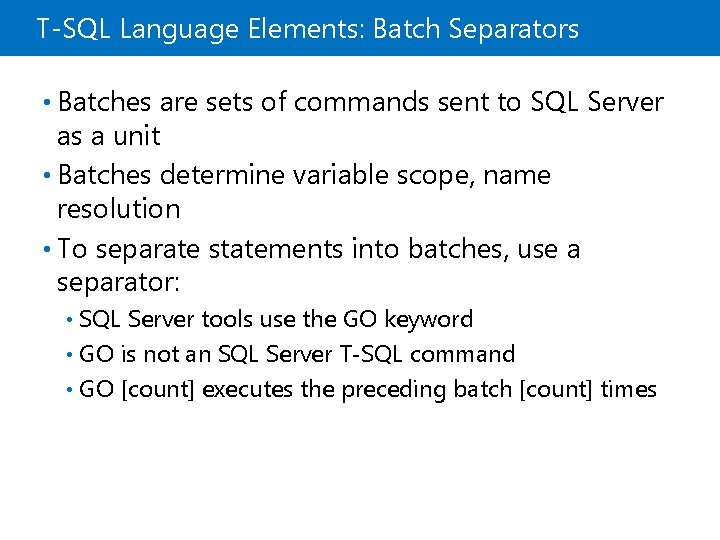 T-SQL Language Elements: Batch Separators

• Batches are sets of commands sent to SQL Server as a unit

• Batches determine variable scope, name resolution

• To separate statements into batches, use a separator:

• SQL Server tools use the GO keyword

• GO is not an SQL Server T-SQL command

• GO [count] executes the preceding batch [count] times